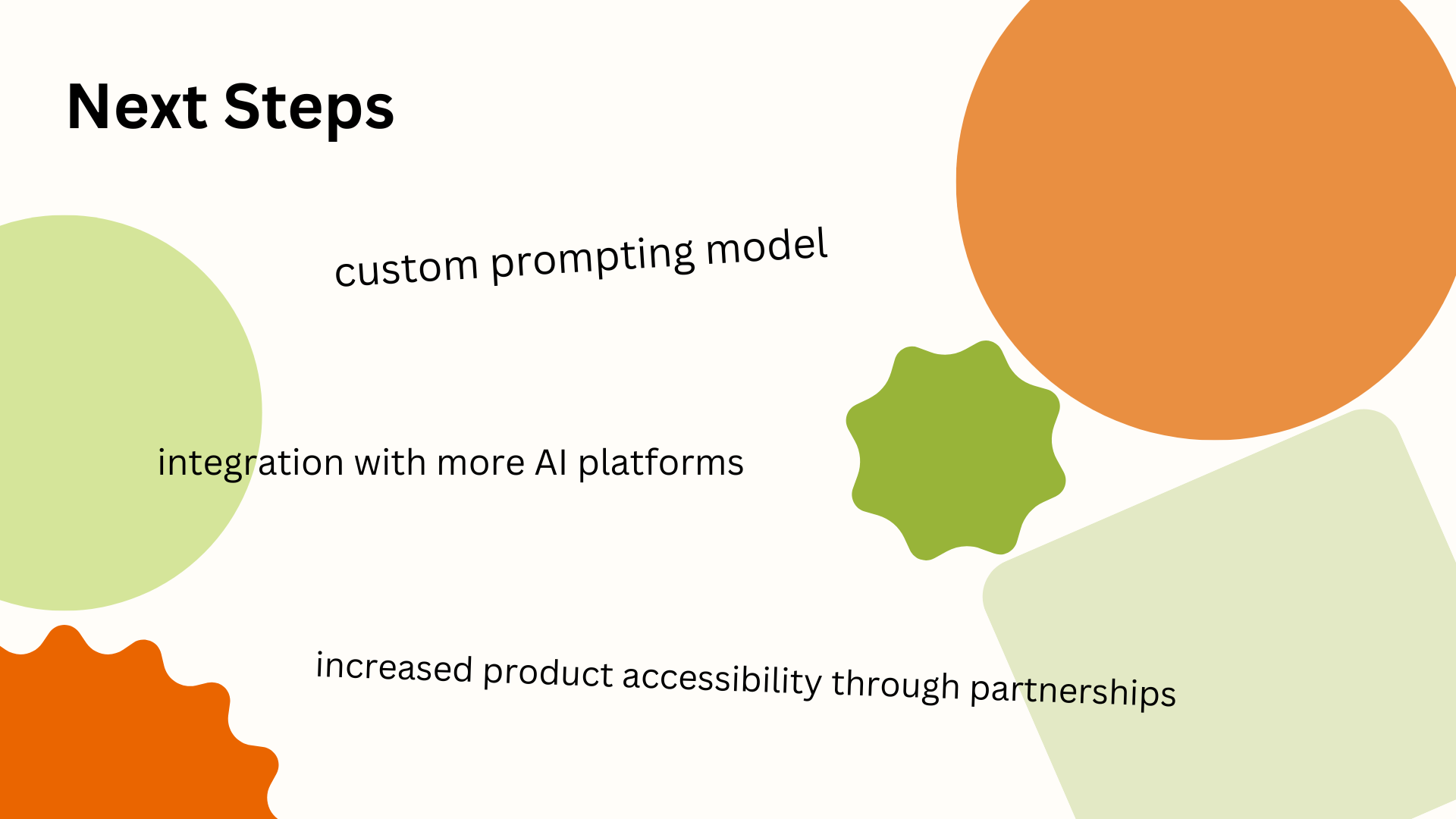 Next Steps

custom prompting model

integration with more AI platforms

increased product accessibility through partnerships